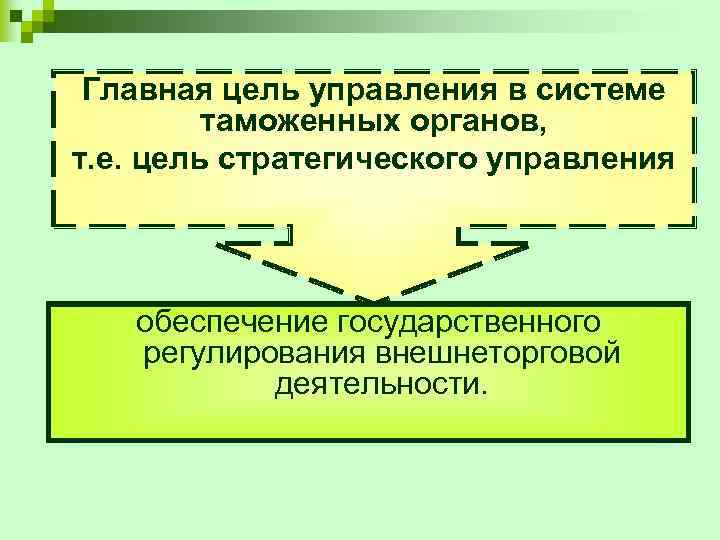 Главная цель управления в системе таможенных органов, т.е. цель стратегического управления

обеспечение государственного регулирования внешнеторговой деятельности.